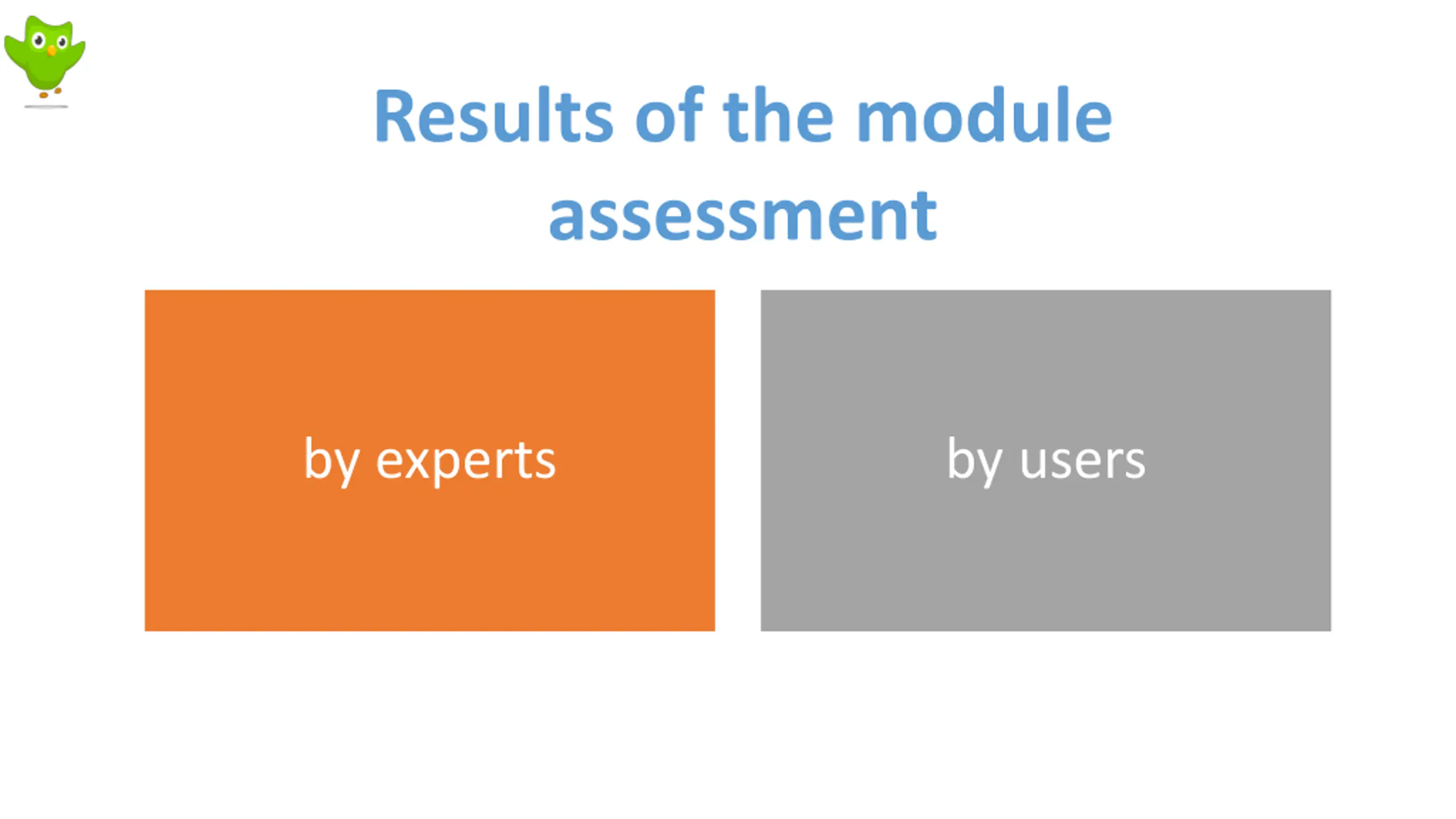 Results of the module assessment

by experts

by users